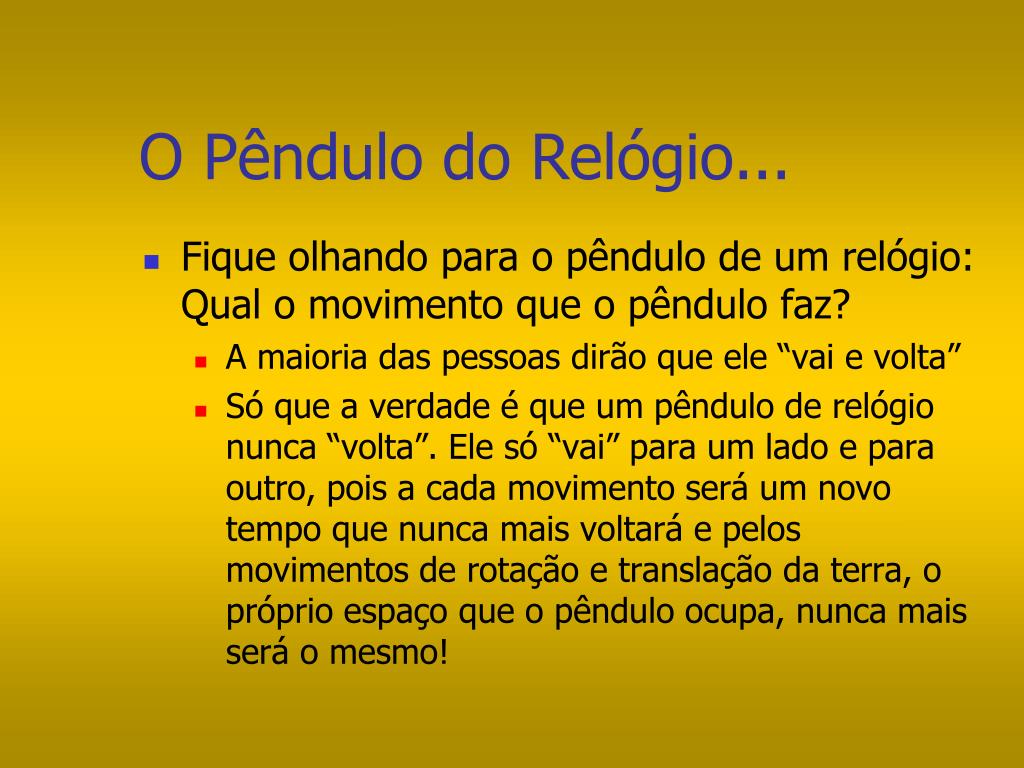 O Pêndulo do Relógio...

Fique olhando para o pêndulo de um relógio: Qual o movimento que o pêndulo faz?

A maioria das pessoas dirão que ele “vai e volta”

Só que a verdade é que um pêndulo de relógio nunca “volta”. Ele só “vai” para um lado e para outro, pois a cada movimento será um novo tempo que nunca mais voltará e pelos movimentos de rotação e translação da terra, o próprio espaço que o pêndulo ocupa, nunca mais será o mesmo!